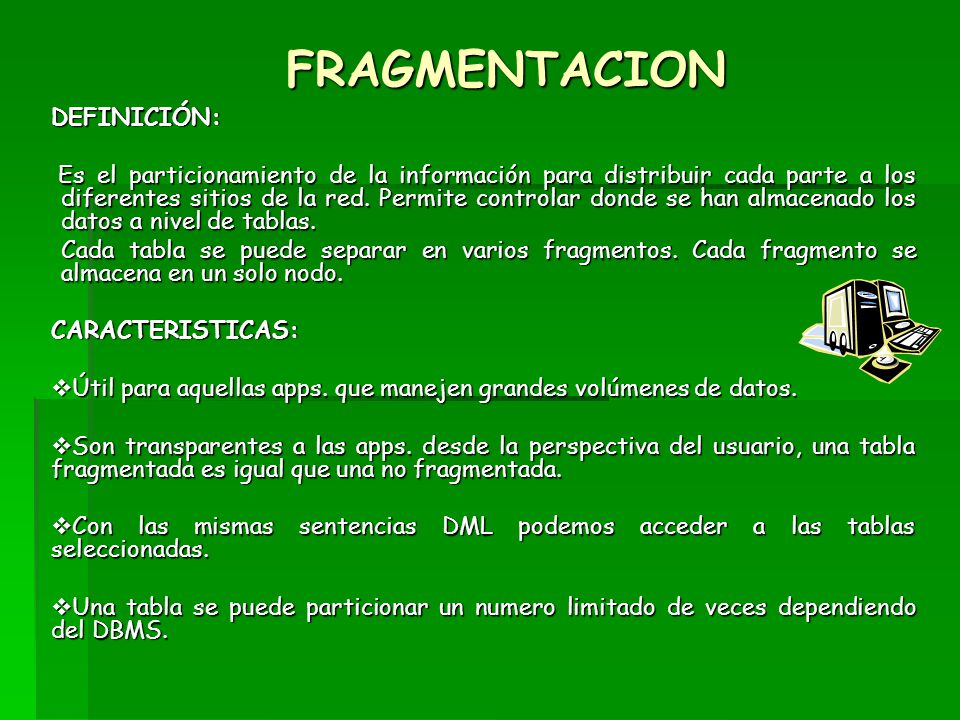 FRAGMENTACION

DEFINICIÓN:

Es el particionamiento de la información para distribuir cada parte a los diferentes sitios de la red. Permite controlar donde se han almacenado los datos a nivel de tablas.

Cada tabla se puede separar en varios fragmentos. Cada fragmento se almacena en un solo nodo.

CARACTERISTICAS:

❖Útil para aquellas apps. que manejen grandes volúmenes de datos.

❖Son transparentes a las apps. desde la perspectiva del usuario, una tabla fragmentada es igual que una no fragmentada.

❖Con las mismas sentencias DML podemos acceder a las tablas seleccionadas.

❖Una tabla se puede particionar un numero limitado de veces dependiendo del DBMS.